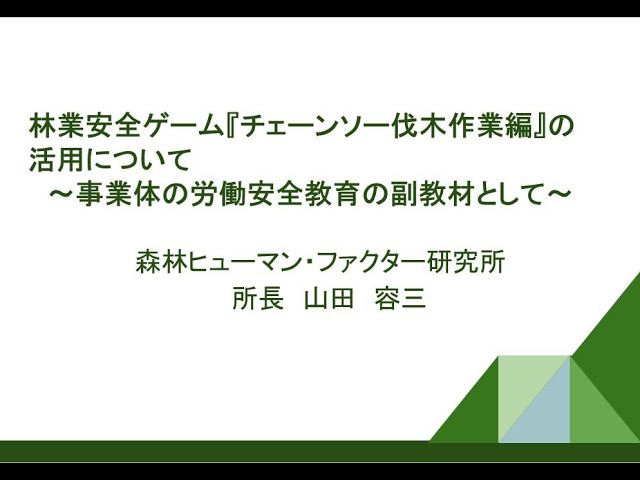 林業安全ゲーム『チェーンソー伐木作業編』の活用について
～事業体の労働安全教育の副教材として～

森林ヒューマン・ファクター研究所
所長　山田　容三